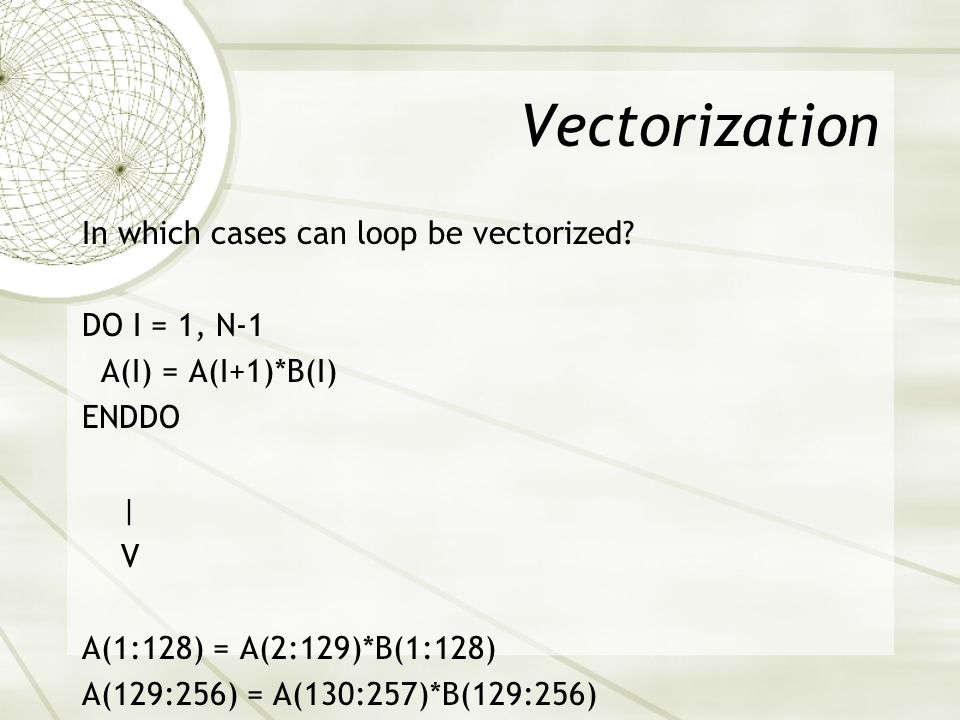 Vectorization

In which cases can loop be vectorized?

DO I = 1, N-1
A(I) = A(I+1)*B(I)
ENDDO

|
V

A(1:128) = A(2:129)*B(1:128)
A(129:256) = A(130:257)*B(129:256)